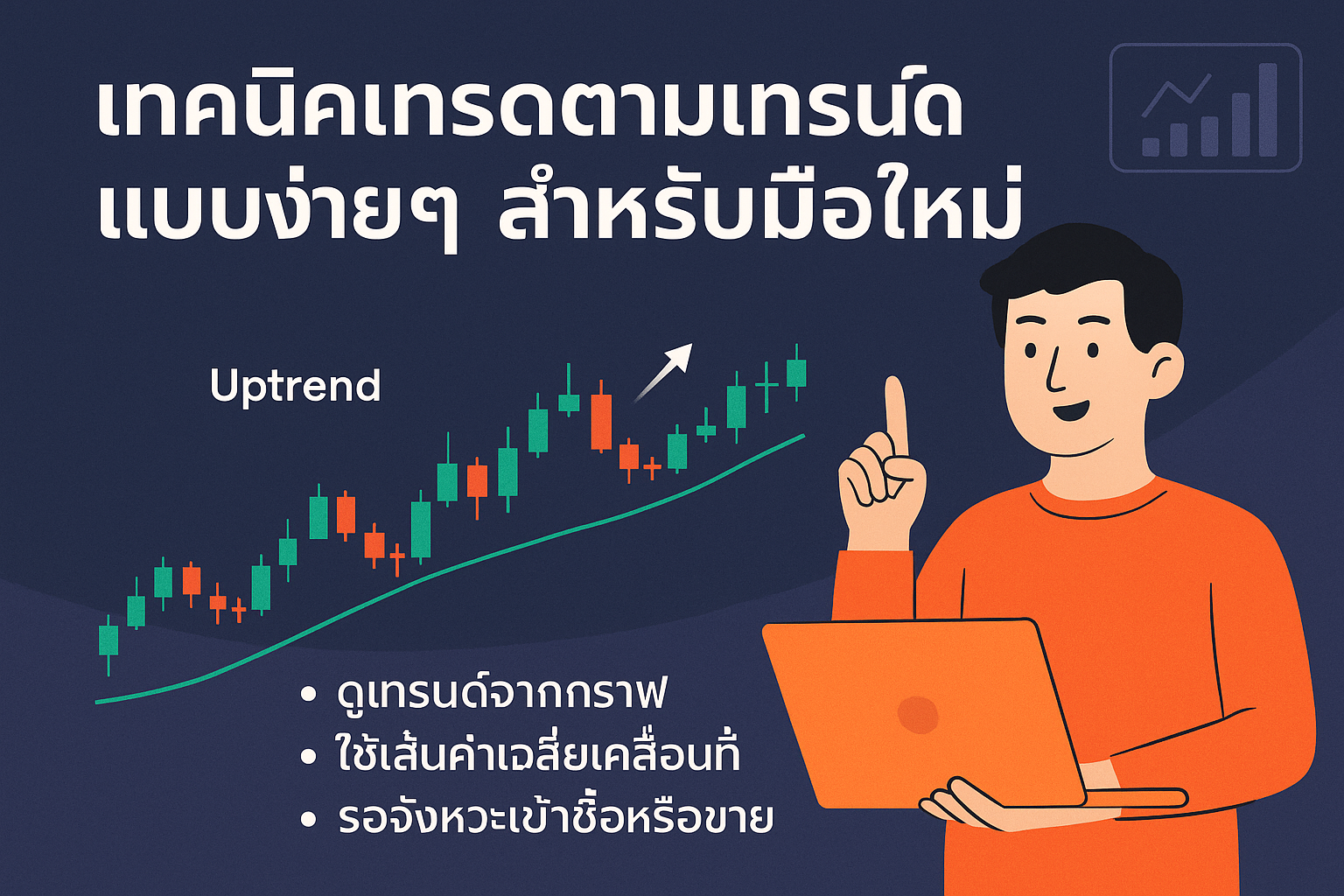 เทคนิคเทรดตามเทรนด์ แบบง่ายๆ สำหรับมือใหม่

Uptrend

• ดูเทรนด์จากกราฟ
• ใช้เส้นค่าเฉลี่ยเคลื่อนที่
• รอจังหวะเข้าซื้อหรือขาย